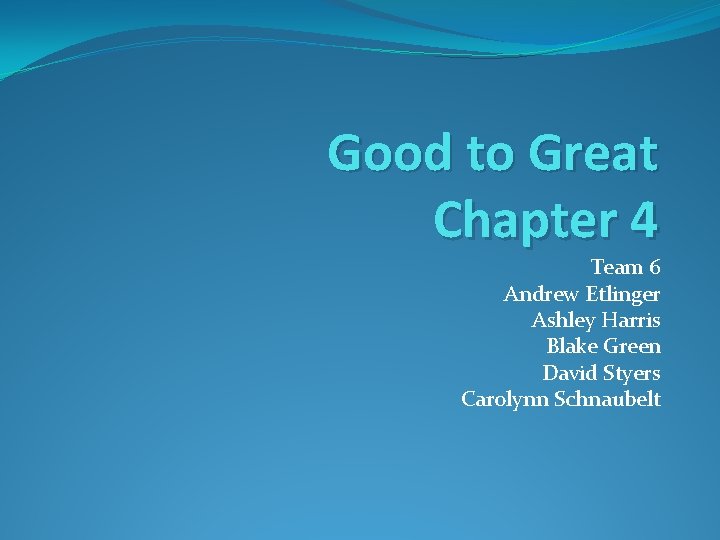 Good to Great
Chapter 4

Team 6
Andrew Etlinger
Ashley Harris
Blake Green
David Styers
Carolynn Schnaubelt